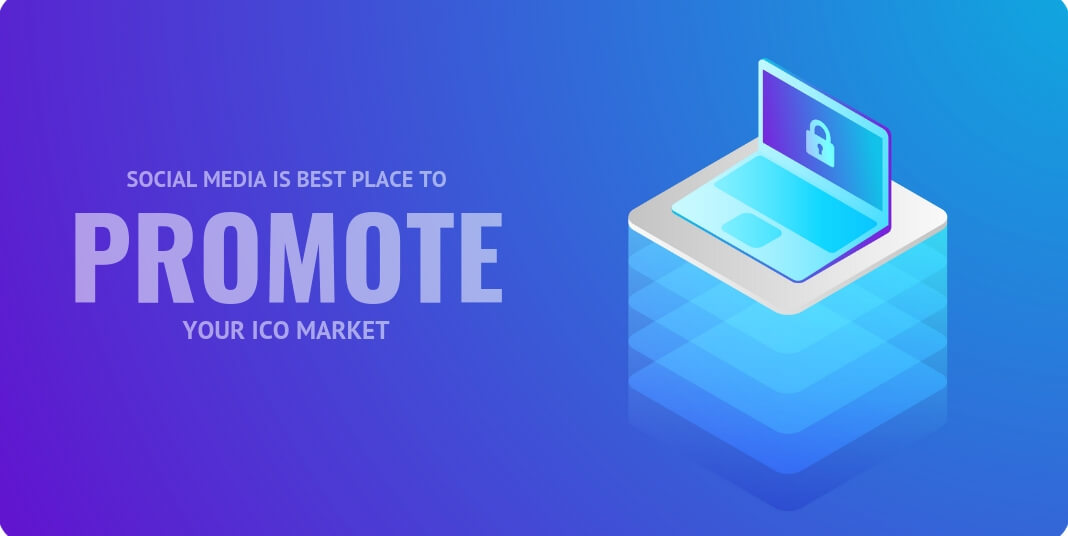 SOCIAL MEDIA IS BEST PLACE TO
PROMOTE
YOUR ICO MARKET